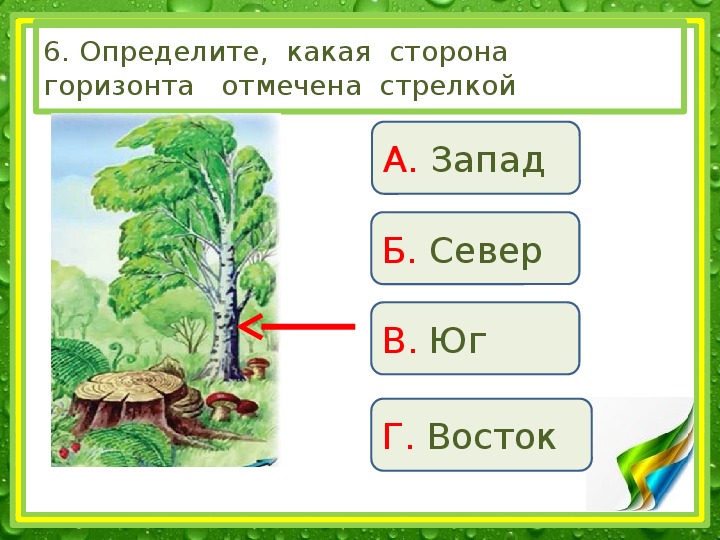 6. Определите, какая сторона горизонта отмечена стрелкой

А. Запад

Б. Север

В. Юг

Г. Восток